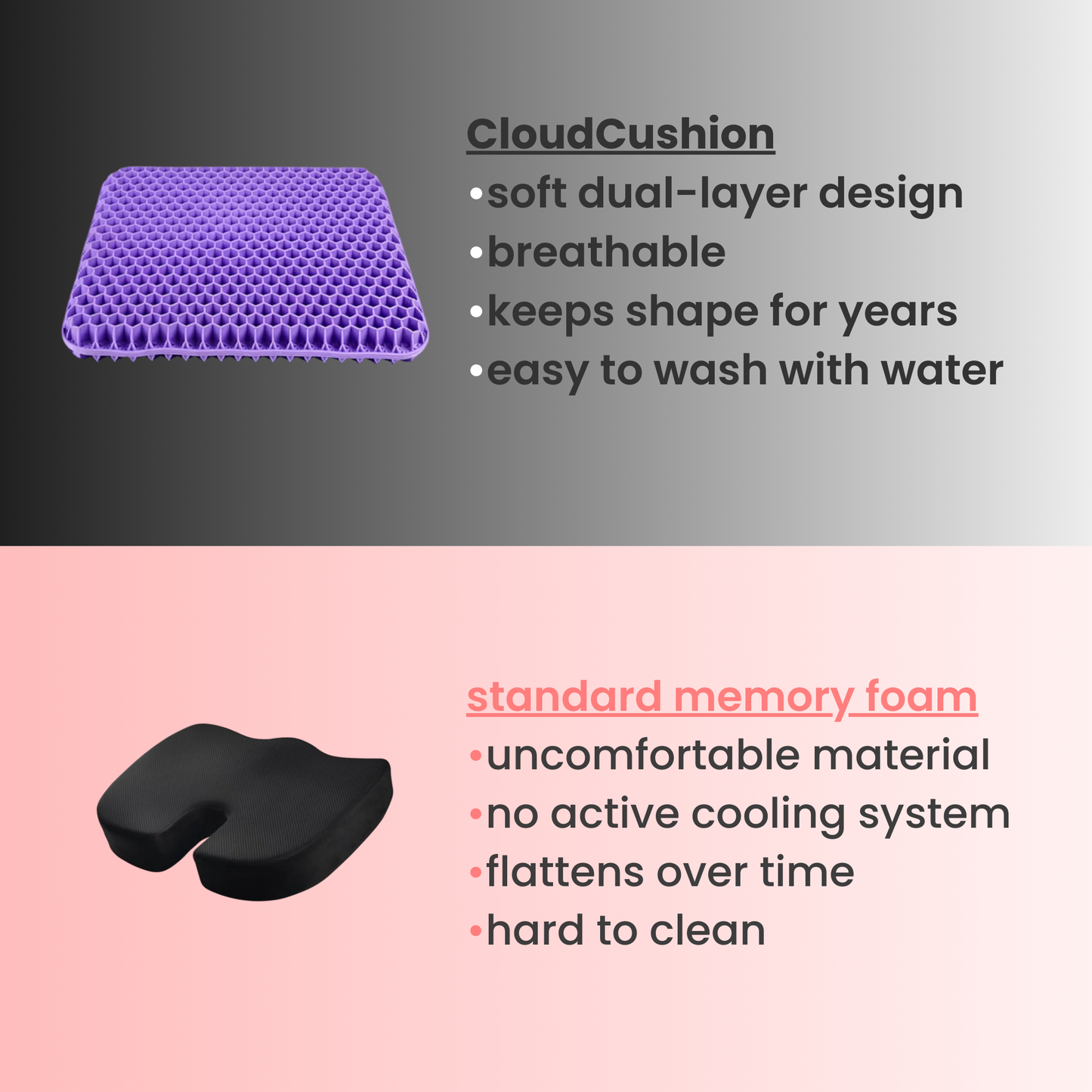 CloudCushion
•soft dual-layer design
•breathable
•keeps shape for years
•easy to wash with water

standard memory foam
•uncomfortable material
•no active cooling system
•flattens over time
•hard to clean